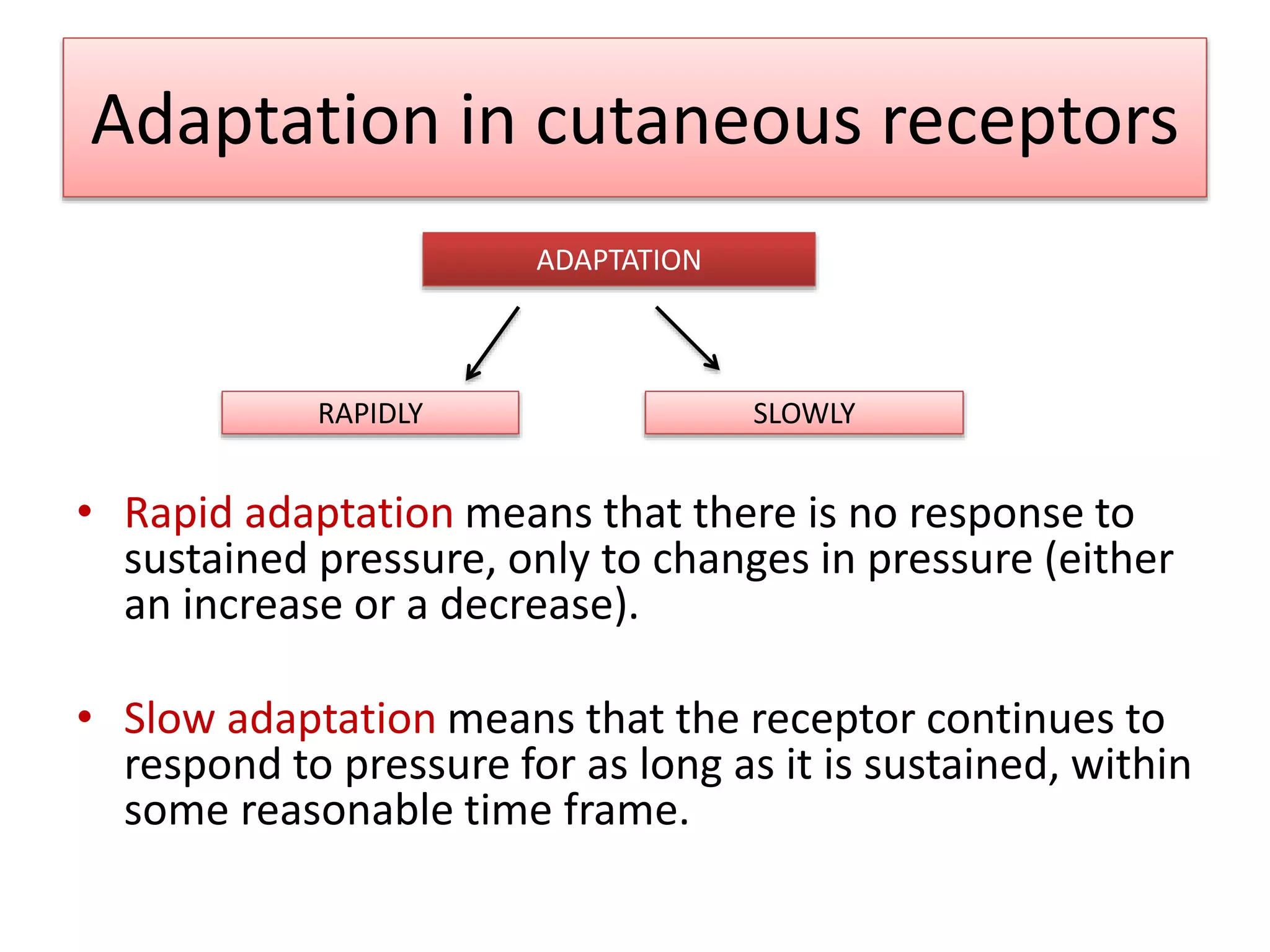 Adaptation in cutaneous receptors

ADAPTATION

RAPIDLY

SLOWLY

• Rapid adaptation means that there is no response to sustained pressure, only to changes in pressure (either an increase or a decrease).

• Slow adaptation means that the receptor continues to respond to pressure for as long as it is sustained, within some reasonable time frame.